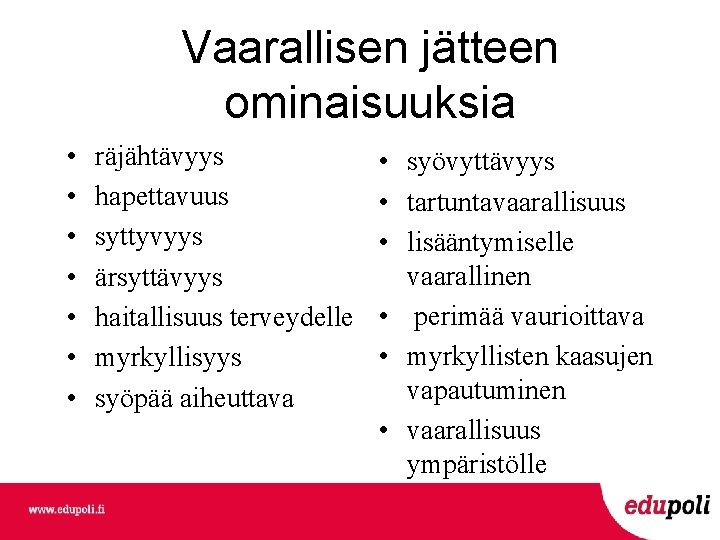 Vaarallisen jätteen ominaisuuksia

• räjähtävyys
• hapettavuus
• syttyvyys
• ärsyttävyys
• haitallisuus terveydelle
• myrkyllisyys
• syöpää aiheuttava

• syövyttävyys
• tartuntavaarallisuus
• lisääntymiselle vaarallinen
• perimää vaurioittava
• myrkyllisten kaasujen vapautuminen
• vaarallisuus ympäristölle

www.edupoli.fi

edupoli